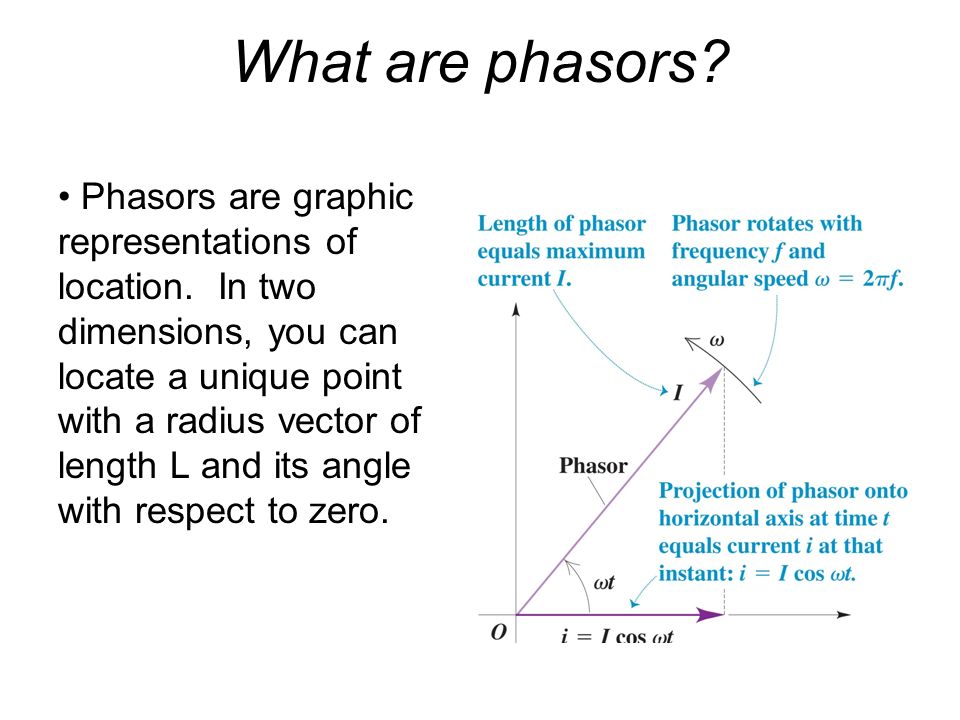 What are phasors?

• Phasors are graphic representations of location. In two dimensions, you can locate a unique point with a radius vector of length L and its angle with respect to zero.

Length of phasor equals maximum current $I$.

Phasor rotates with frequency $f$ and angular speed $\omega = 2\pi f$.

$\omega$

$I$

Phasor

Projection of phasor onto horizontal axis at time $t$ equals current $i$ at that instant: $i = I \cos \omega t$.

$\omega t$

$O$

$i = I \cos \omega t$